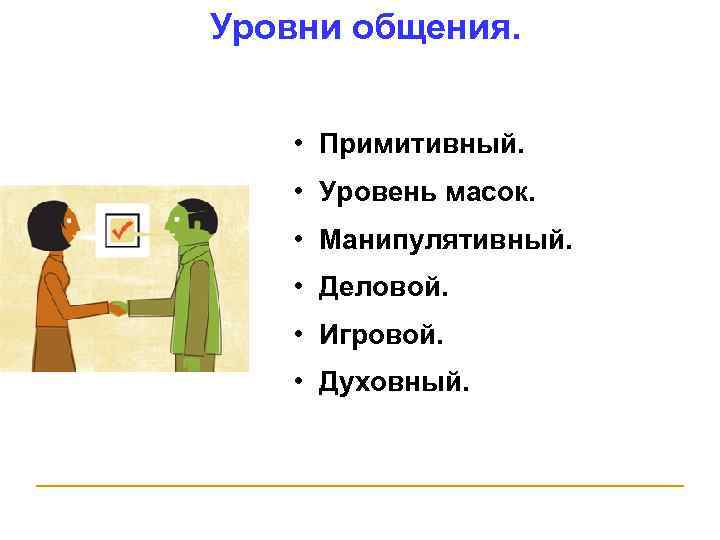 Уровни общения.

• Примитивный.
• Уровень масок.
• Манипулятивный.
• Деловой.
• Игровой.
• Духовный.